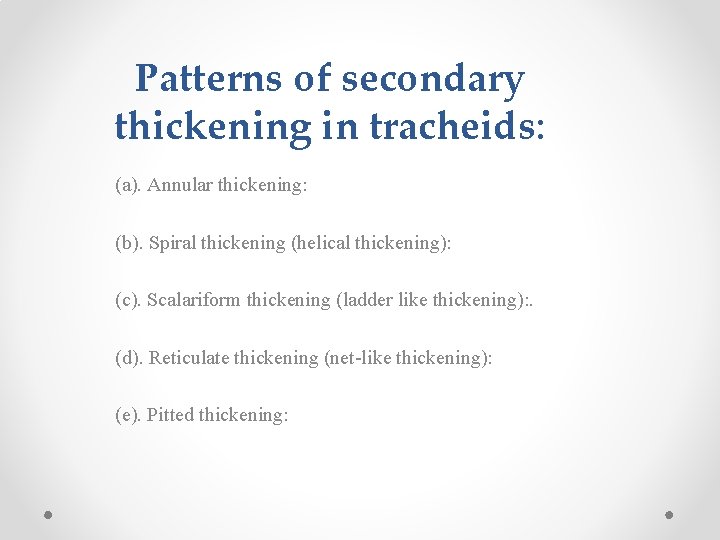 Patterns of secondary thickening in tracheids:

(a). Annular thickening:

(b). Spiral thickening (helical thickening):

(c). Scalariform thickening (ladder like thickening):.

(d). Reticulate thickening (net-like thickening):

(e). Pitted thickening: